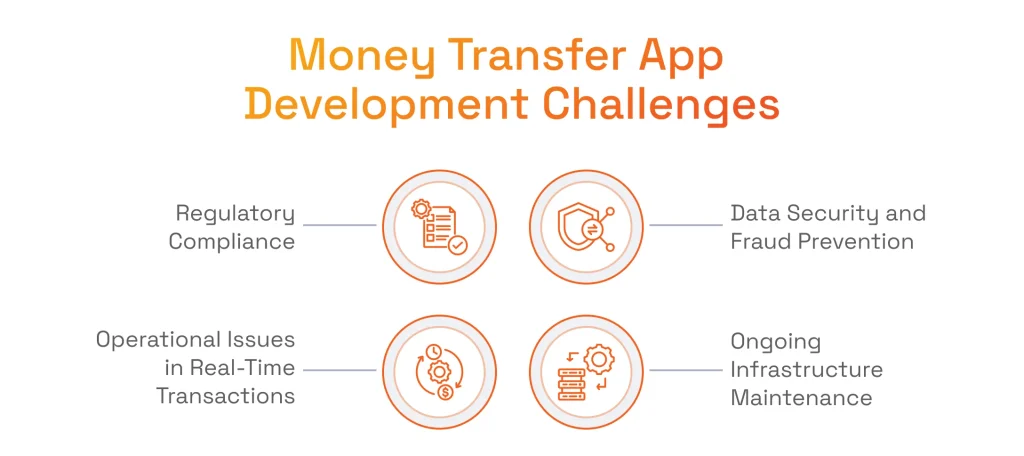 Money Transfer App Development Challenges

Regulatory Compliance

Data Security and Fraud Prevention

Operational Issues in Real-Time Transactions

Ongoing Infrastructure Maintenance